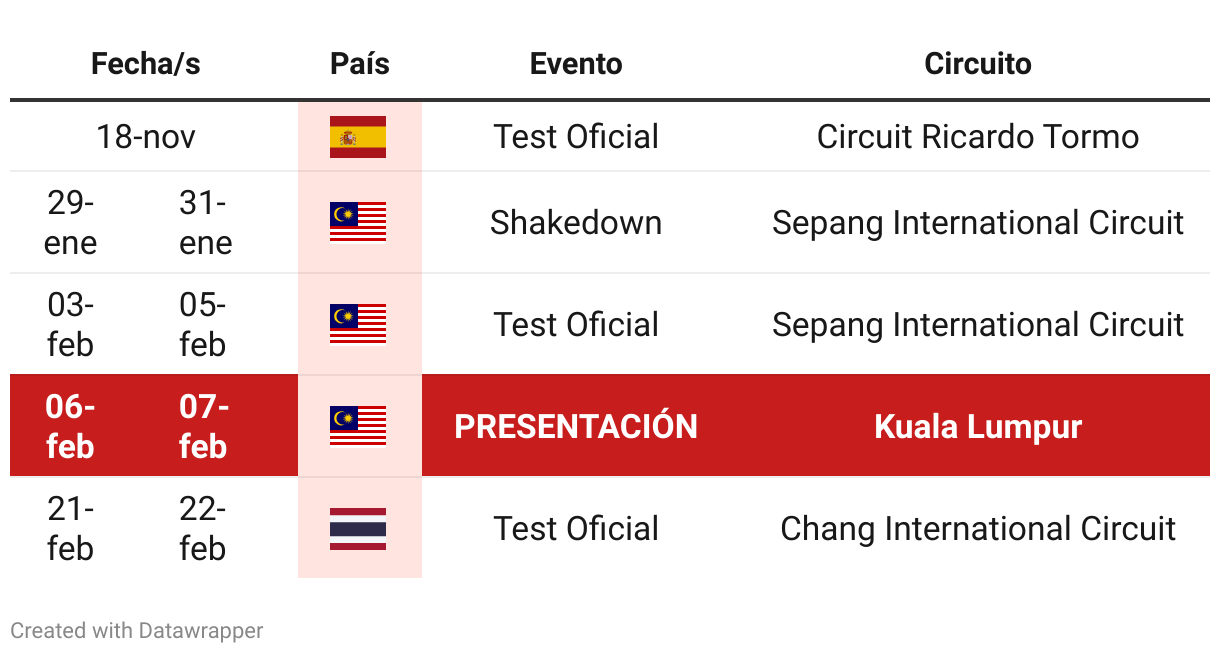 | Fecha/s | | País | Evento | Circuito |
|---|---|---|---|---|
| 18-nov | | | Test Oficial | Circuit Ricardo Tormo |
| 29-ene | 31-ene | | Shakedown | Sepang International Circuit |
| 03-feb | 05-feb | | Test Oficial | Sepang International Circuit |
| 06-feb | 07-feb | | PRESENTACIÓN | Kuala Lumpur |
| 21-feb | 22-feb | | Test Oficial | Chang International Circuit |

Created with Datawrapper